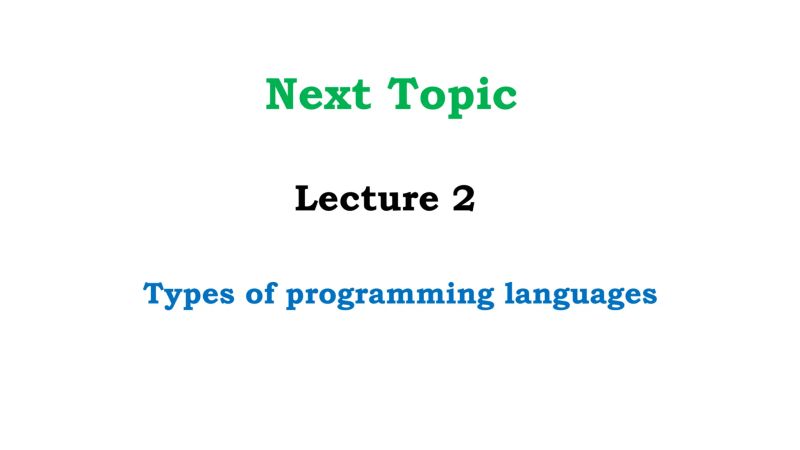 Next Topic

Lecture 2

Types of programming languages